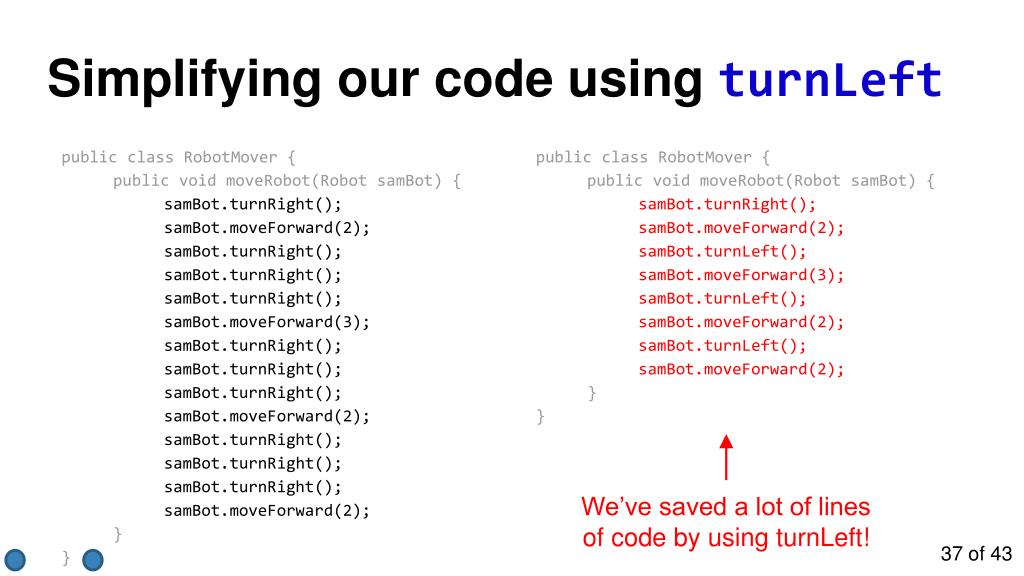 Simplifying our code using turnLeft

public class RobotMover {
    public void moveRobot(Robot samBot) {
        samBot.turnRight();
        samBot.moveForward(2);
        samBot.turnRight();
        samBot.turnRight();
        samBot.turnRight();
        samBot.moveForward(3);
        samBot.turnRight();
        samBot.turnRight();
        samBot.turnRight();
        samBot.moveForward(2);
        samBot.turnRight();
        samBot.turnRight();
        samBot.turnRight();
        samBot.moveForward(2);
    }
}

public class RobotMover {
    public void moveRobot(Robot samBot) {
        samBot.turnRight();
        samBot.moveForward(2);
        samBot.turnLeft();
        samBot.moveForward(3);
        samBot.turnLeft();
        samBot.moveForward(2);
        samBot.turnLeft();
        samBot.moveForward(2);
    }
}

We've saved a lot of lines of code by using turnLeft!

37 of 43